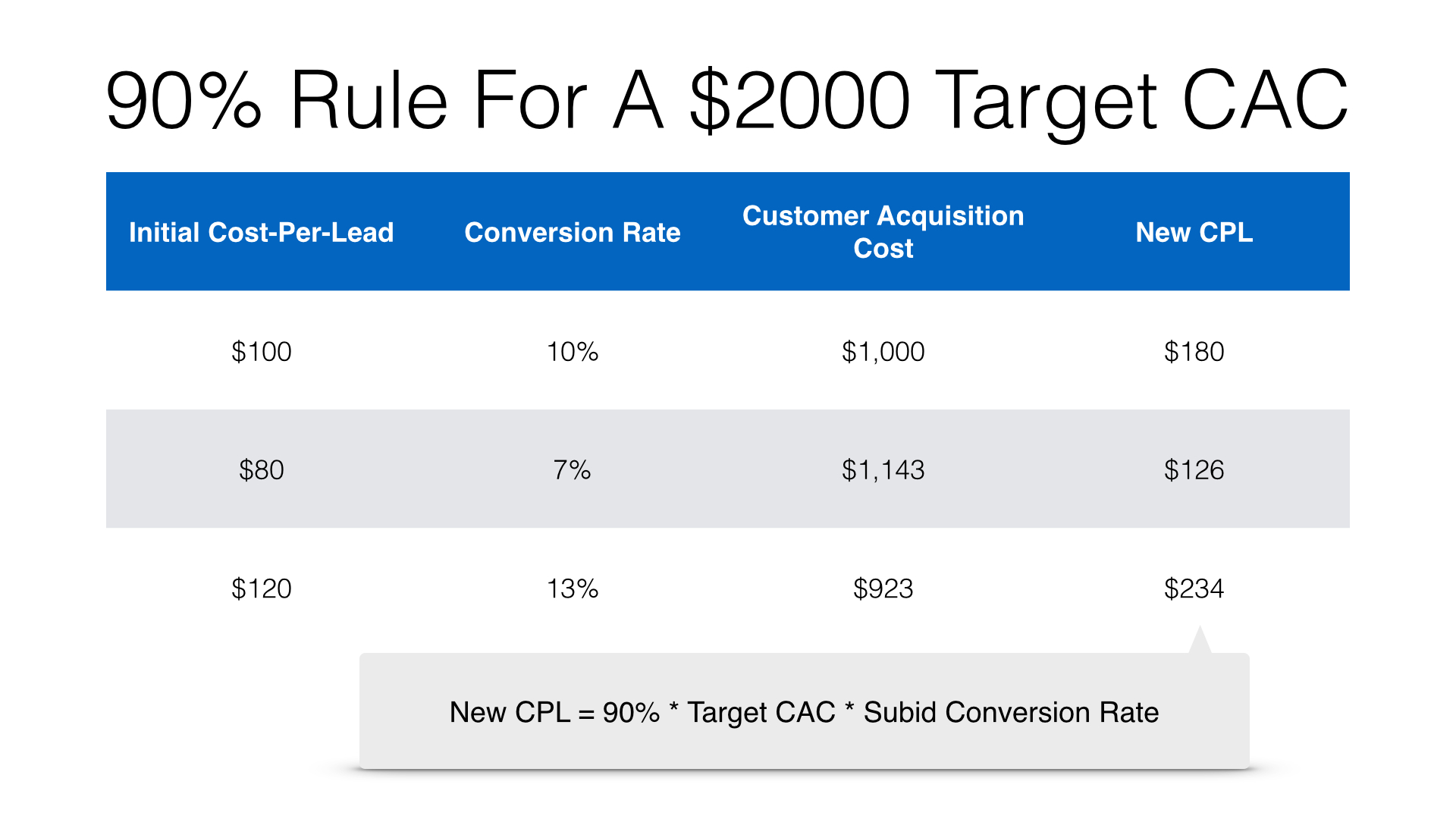 90% Rule For A \$2000 Target CAC

| Initial Cost-Per-Lead | Conversion Rate | Customer Acquisition Cost | New CPL |
|---|---|---|---|
| \$100 | 10% | \$1,000 | \$180 |
| \$80 | 7% | \$1,143 | \$126 |
| \$120 | 13% | \$923 | \$234 |

New CPL = 90% * Target CAC * Subid Conversion Rate